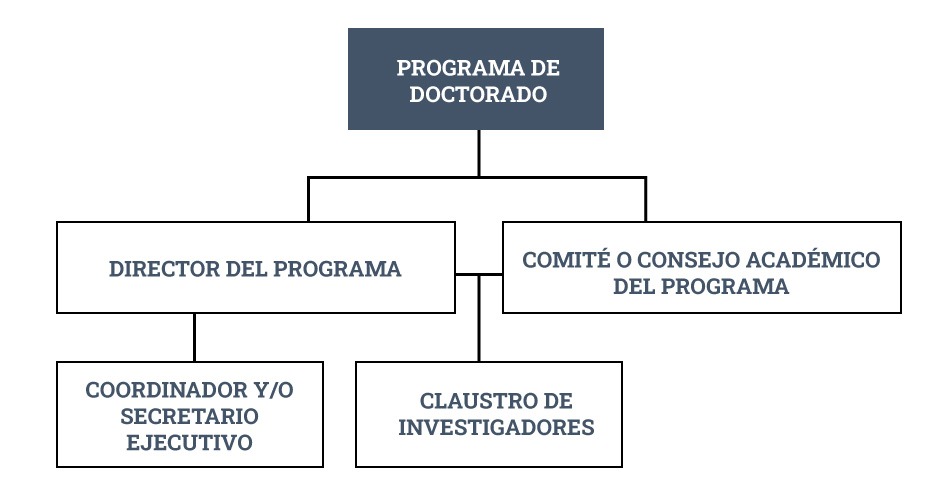 PROGRAMA DE DOCTORADO

DIRECTOR DEL PROGRAMA

COMITÉ O CONSEJO ACADÉMICO DEL PROGRAMA

COORDINADOR Y/O SECRETARIO EJECUTIVO

CLAUSTRO DE INVESTIGADORES